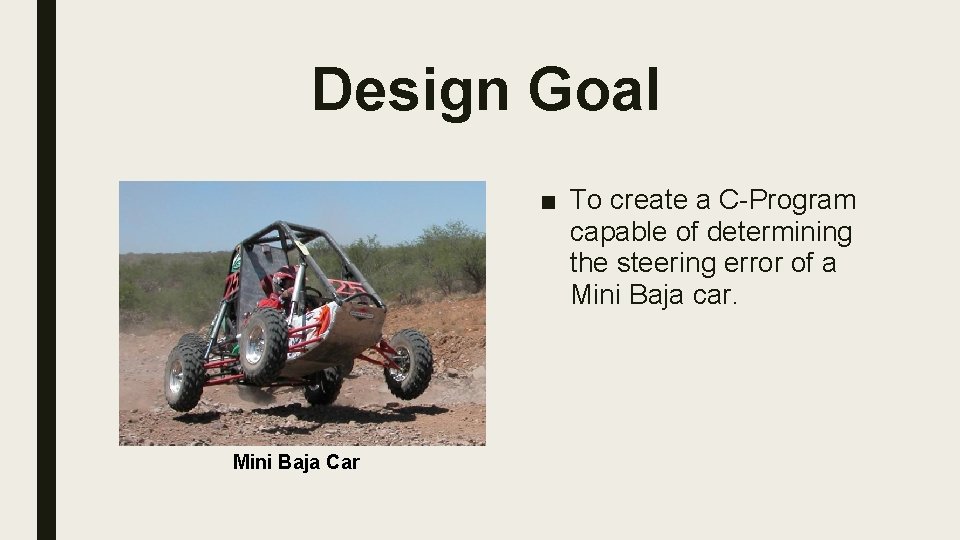 Design Goal

Mini Baja Car

■ To create a C-Program capable of determining the steering error of a Mini Baja car.